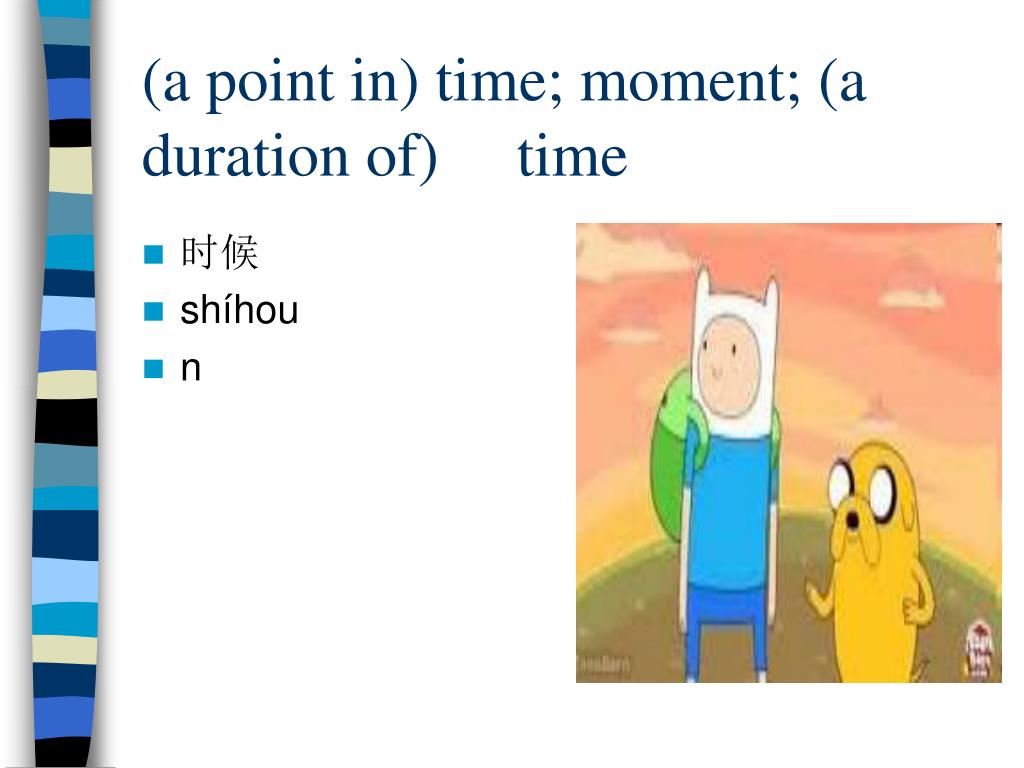 (a point in) time; moment; (a duration of) time

时候

shíhou

n